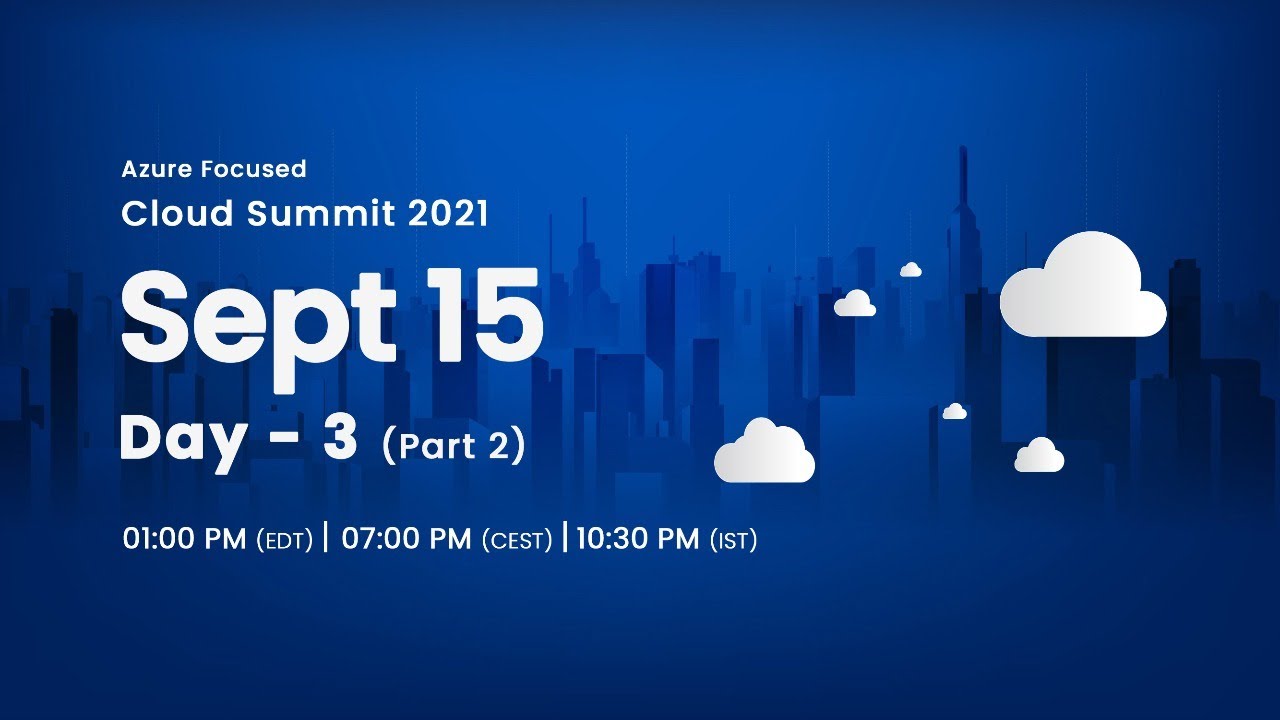 Azure Focused
Cloud Summit 2021

Sept 15

Day - 3 (Part 2)

01:00 PM (EDT) | 07:00 PM (CEST) | 10:30 PM (IST)